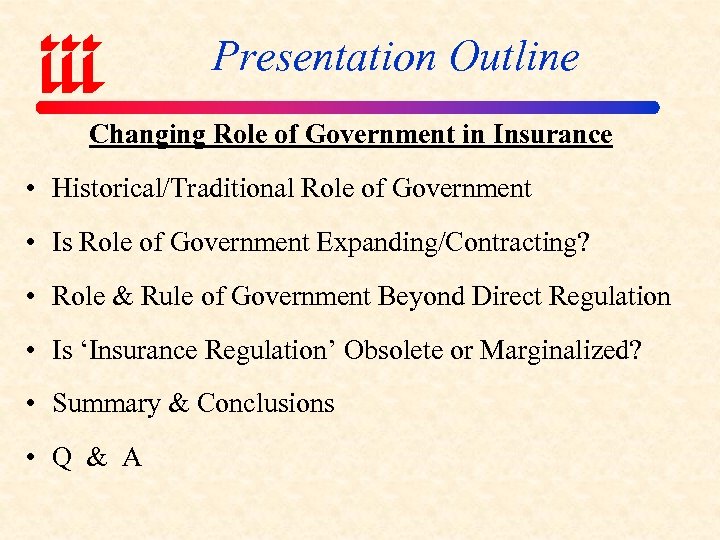 iii

Presentation Outline

Changing Role of Government in Insurance

• Historical/Traditional Role of Government
• Is Role of Government Expanding/Contracting?
• Role & Rule of Government Beyond Direct Regulation
• Is ‘Insurance Regulation’ Obsolete or Marginalized?
• Summary & Conclusions
• Q & A